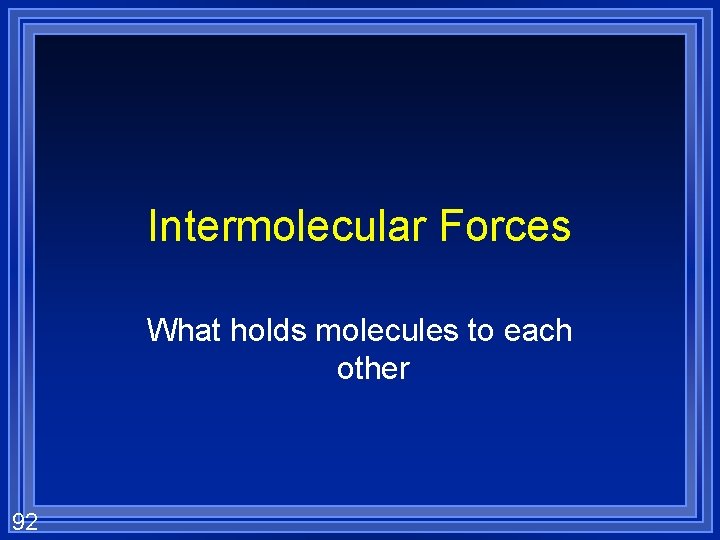 Intermolecular Forces

What holds molecules to each other

92